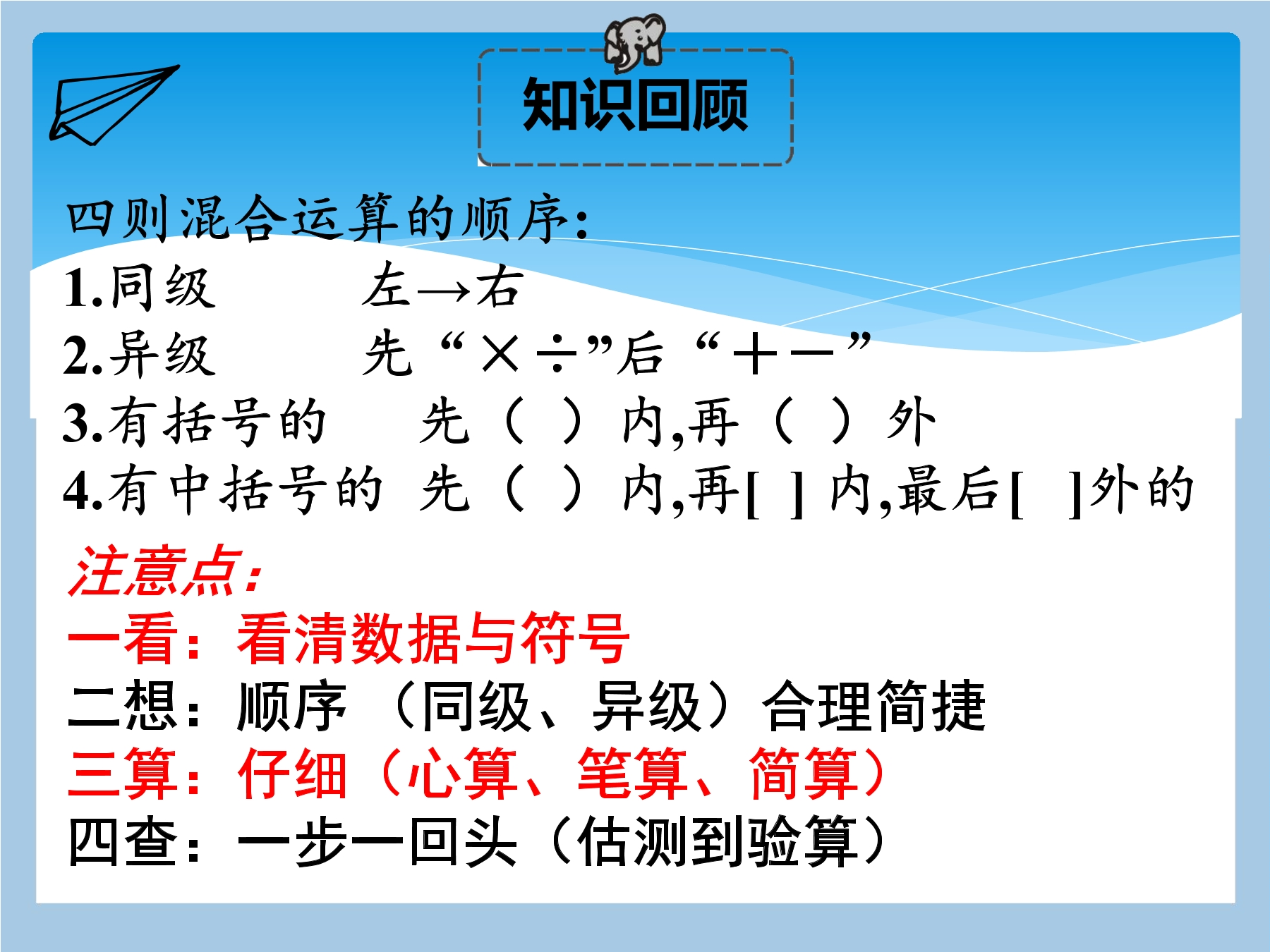 知识回顾

四则混合运算的顺序:

1.同级　　左→右

2.异级　　先“×÷”后“+－”

3.有括号的　　先（ ）内,再（ ）外

4.有中括号的　先（ ）内,再[ ] 内,最后[ ]外的

注意点:

一看：看清数据与符号

二想：顺序（同级、异级）合理简捷

三算：仔细（心算、笔算、简算）

四查：一步一回头（估测到验算）